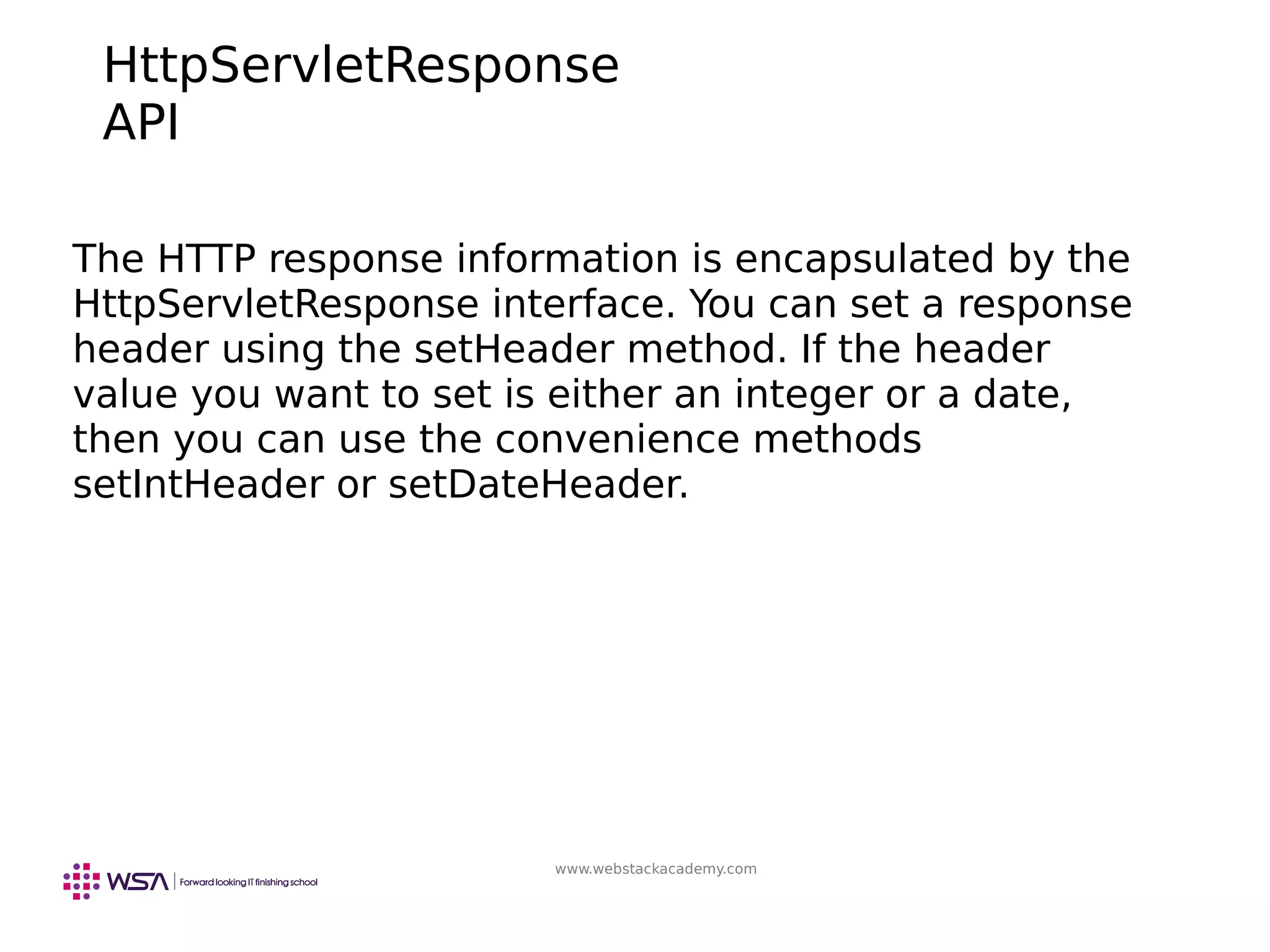 HttpServletResponse
API

The HTTP response information is encapsulated by the HttpServletResponse interface. You can set a response header using the setHeader method. If the header value you want to set is either an integer or a date, then you can use the convenience methods setIntHeader or setDateHeader.

WSA | Forward looking IT finishing school

www.webstackacademy.com